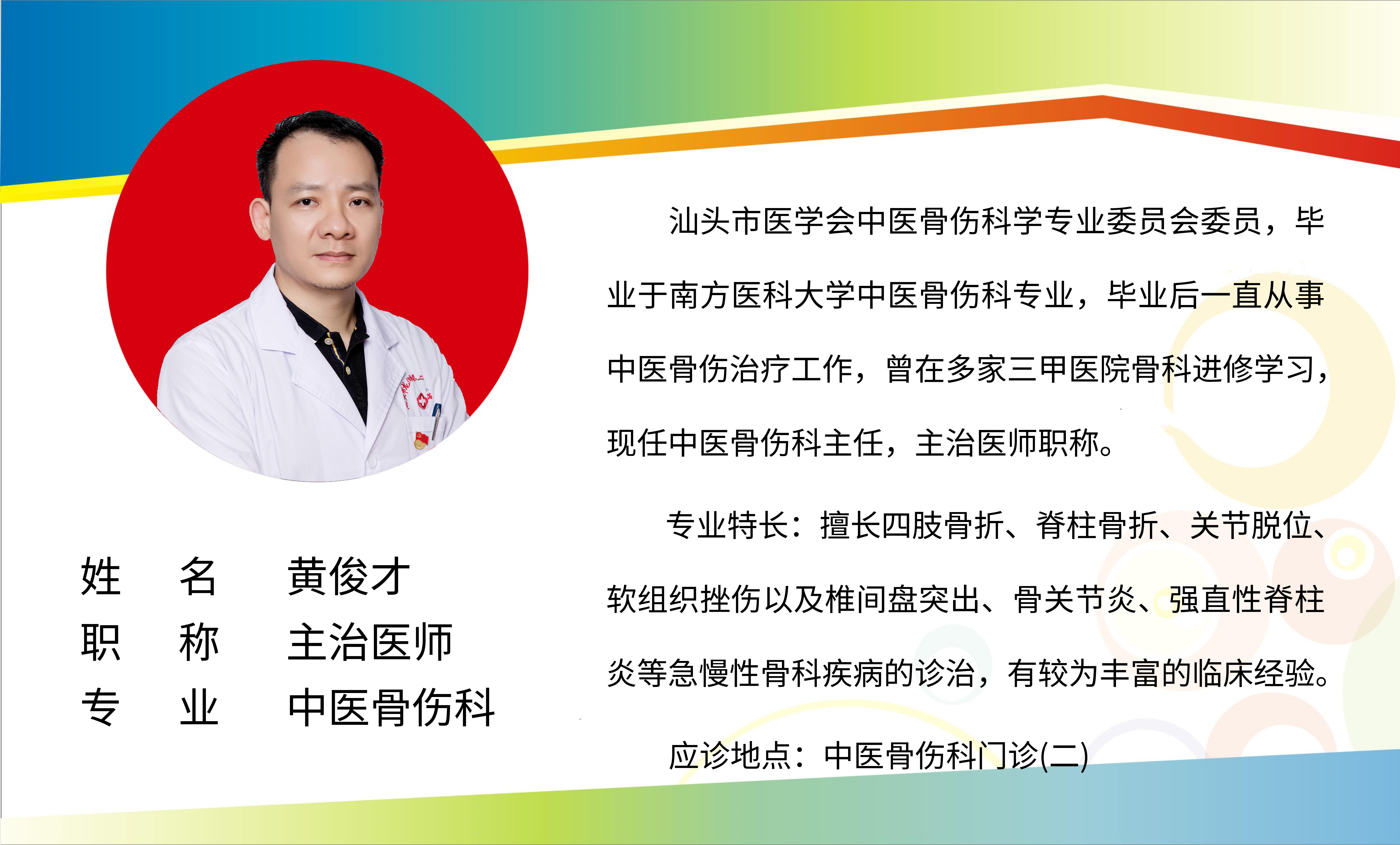 姓　名　黄俊才
职　称　主治医师
专　业　中医骨伤科

汕头市医学会中医骨伤科学专业委员会委员，毕业于南方医科大学中医骨伤科专业，毕业后一直从事中医骨伤治疗工作，曾在多家三甲医院骨科进修学习，现任中医骨伤科主任，主治医师职称。

专业特长：擅长四肢骨折、脊柱骨折、关节脱位、软组织挫伤以及椎间盘突出、骨关节炎、强直性脊柱炎等急慢性骨科疾病的诊治，有较为丰富的临床经验。

应诊地点：中医骨伤科门诊(二)